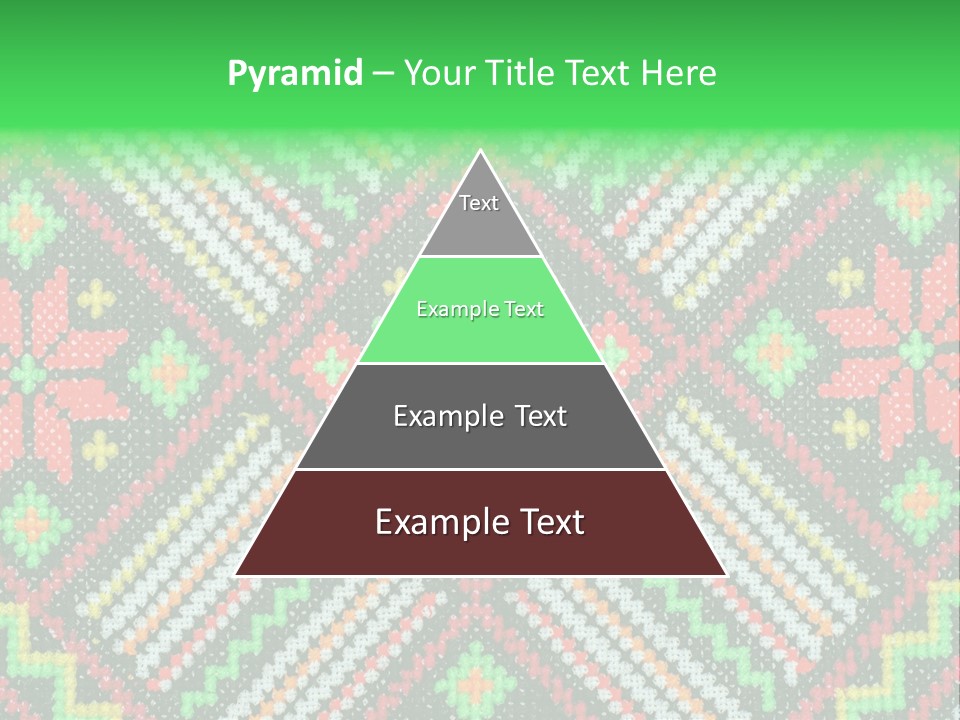 Pyramid – Your Title Text Here

Text

Example Text

Example Text

Example Text